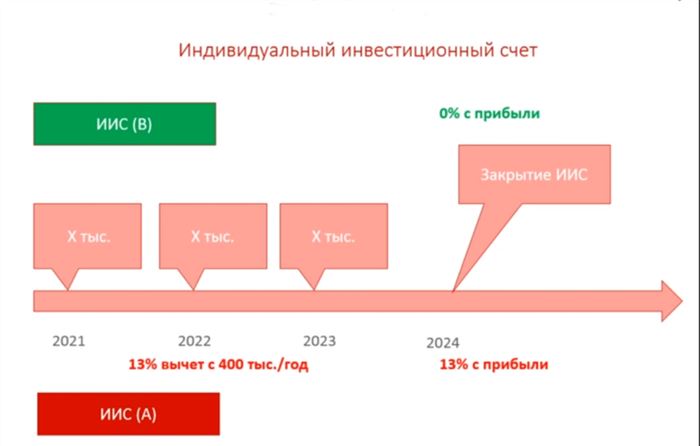 Индивидуальный инвестиционный счет

ИИС (В)

0% с прибыли

Закрытие ИИС

Х тыс.

Х тыс.

Х тыс.

2021

2022

2023

2024

13% вычет с 400 тыс./год

13% с прибыли

ИИС (А)